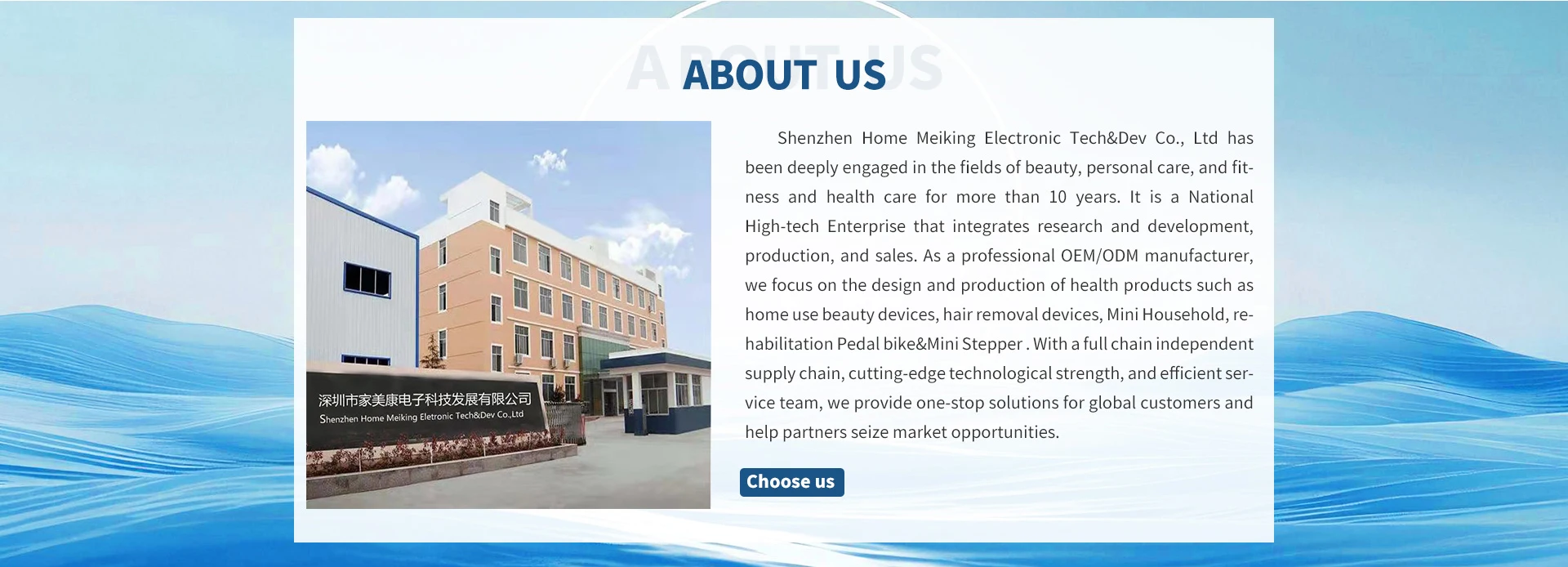 ABOUT US

ABOUT US

深圳市家美康电子科技发展有限公司
Shenzhen Home Meiking Eletronic Tech&Dev Co.,Ltd

Shenzhen Home Meiking Electronic Tech&Dev Co., Ltd has been deeply engaged in the fields of beauty, personal care, and fitness and health care for more than 10 years. It is a National High-tech Enterprise that integrates research and development, production, and sales. As a professional OEM/ODM manufacturer, we focus on the design and production of health products such as home use beauty devices, hair removal devices, Mini Household, rehabilitation Pedal bike&Mini Stepper . With a full chain independent supply chain, cutting-edge technological strength, and efficient service team, we provide one-stop solutions for global customers and help partners seize market opportunities.

Choose us